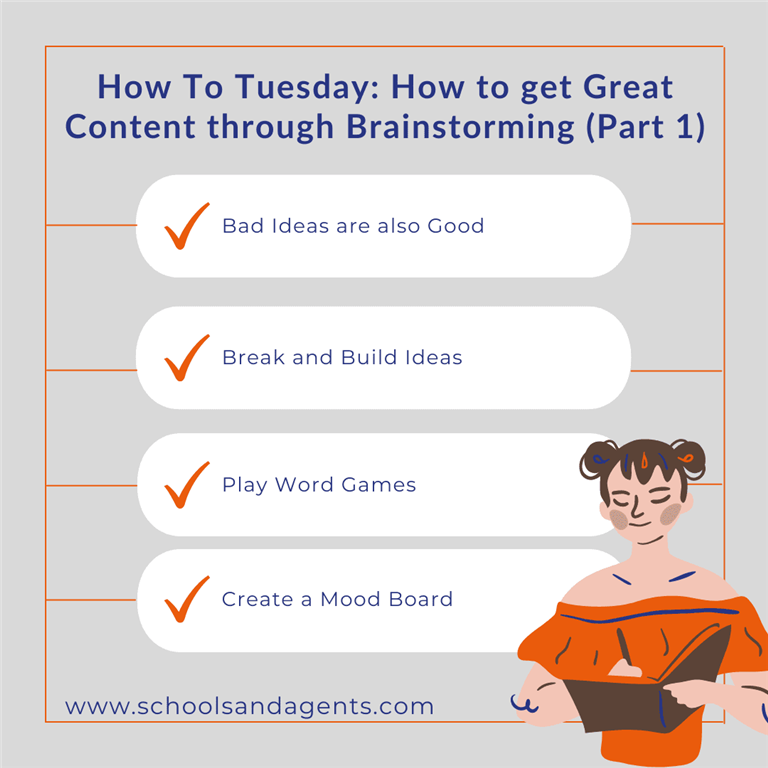 How To Tuesday: How to get Great Content through Brainstorming (Part 1)

Bad Ideas are also Good

Break and Build Ideas

Play Word Games

Create a Mood Board

www.schoolsandagents.com